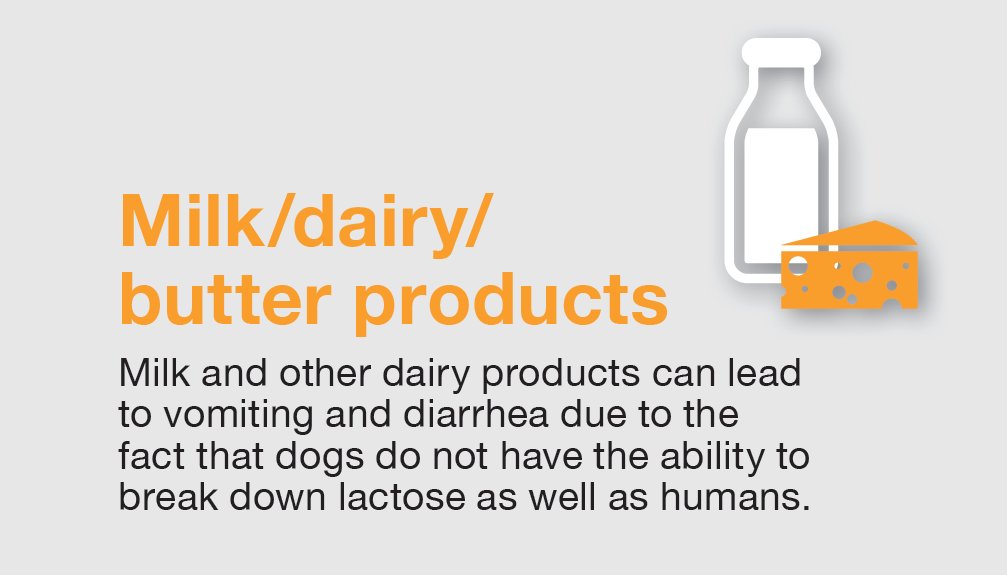 Milk/dairy/
butter products

Milk and other dairy products can lead to vomiting and diarrhea due to the fact that dogs do not have the ability to break down lactose as well as humans.